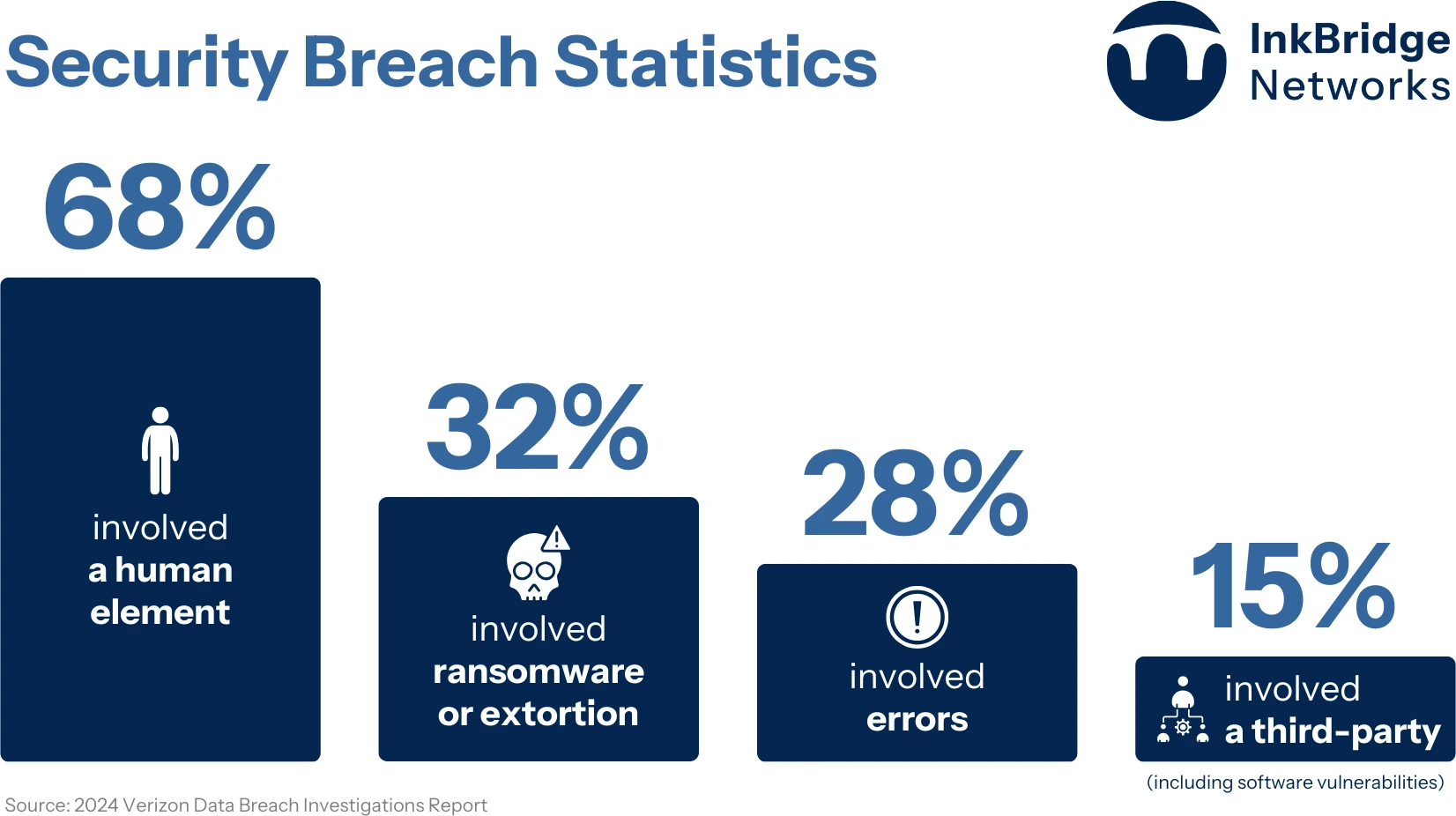 Security Breach Statistics

InkBridge Networks

68%

involved a human element

32%

involved ransomware or extortion

28%

involved errors

15%

involved a third-party

(including software vulnerabilities)

Source: 2024 Verizon Data Breach Investigations Report